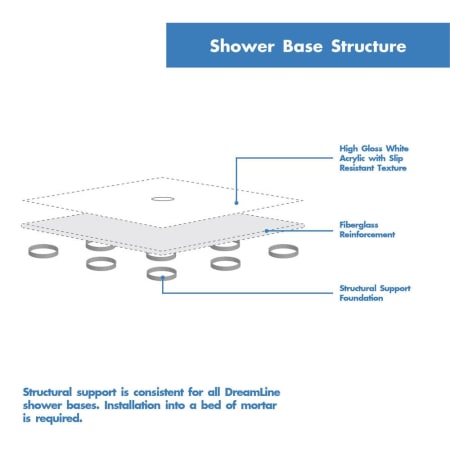 Shower Base Structure

High Gloss White Acrylic with Slip Resistant Texture

Fiberglass Reinforcement

Structural Support Foundation

Structural support is consistent for all DreamLine shower bases. Installation into a bed of mortar is required.